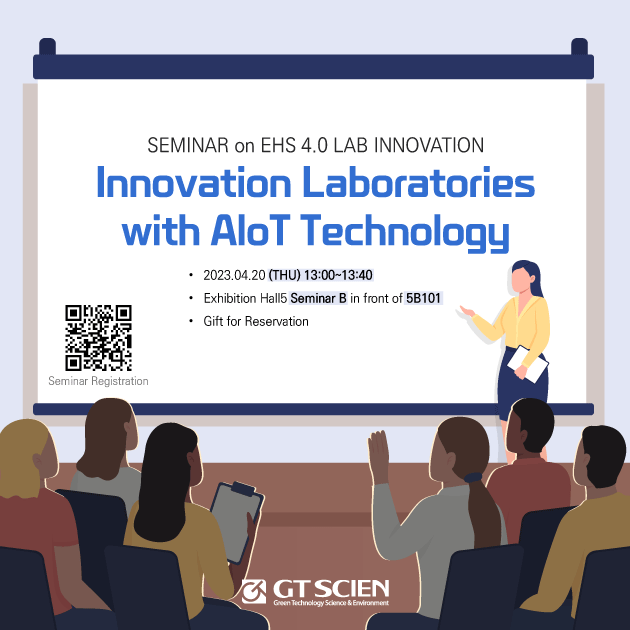 SEMINAR on EHS 4.0 LAB INNOVATION

Innovation Laboratories with AIoT Technology

• 2023.04.20 (THU) 13:00~13:40
• Exhibition Hall5 Seminar B in front of 5B101
• Gift for Reservation

Seminar Registration

GT SCIEN
Green Technology Science & Environment